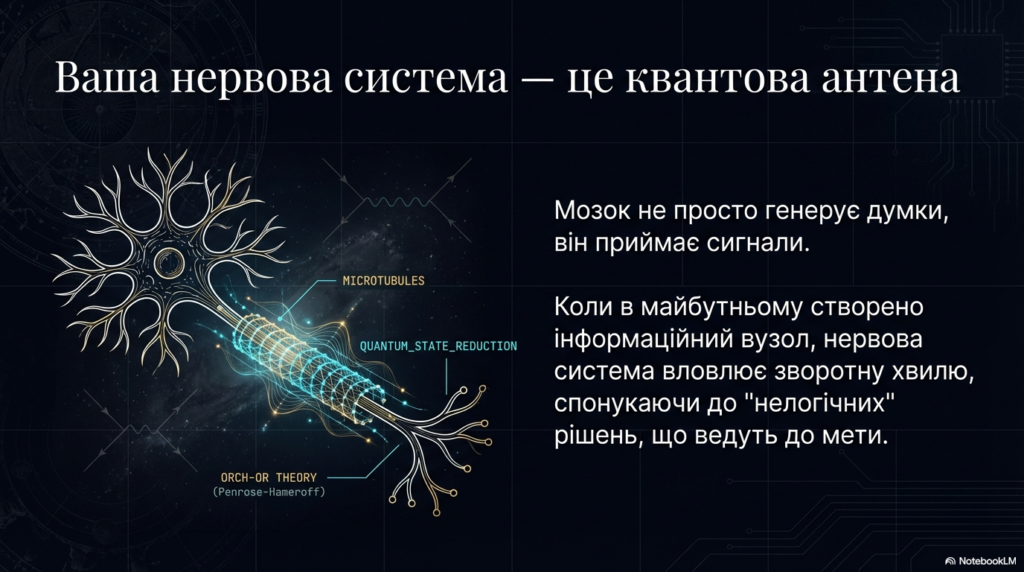 Ваша нервова система — це квантова антена

MICROTUBULES

QUANTUM_STATE_REDUCTION

ORCH-OR THEORY
(Penrose-Hameroff)

Мозок не просто генерує думки, він приймає сигнали.

Коли в майбутньому створено інформаційний вузол, нервова система вловлює зворотну хвилю, спонукаючи до "нелогічних" рішень, що ведуть до мети.

NotebookLM